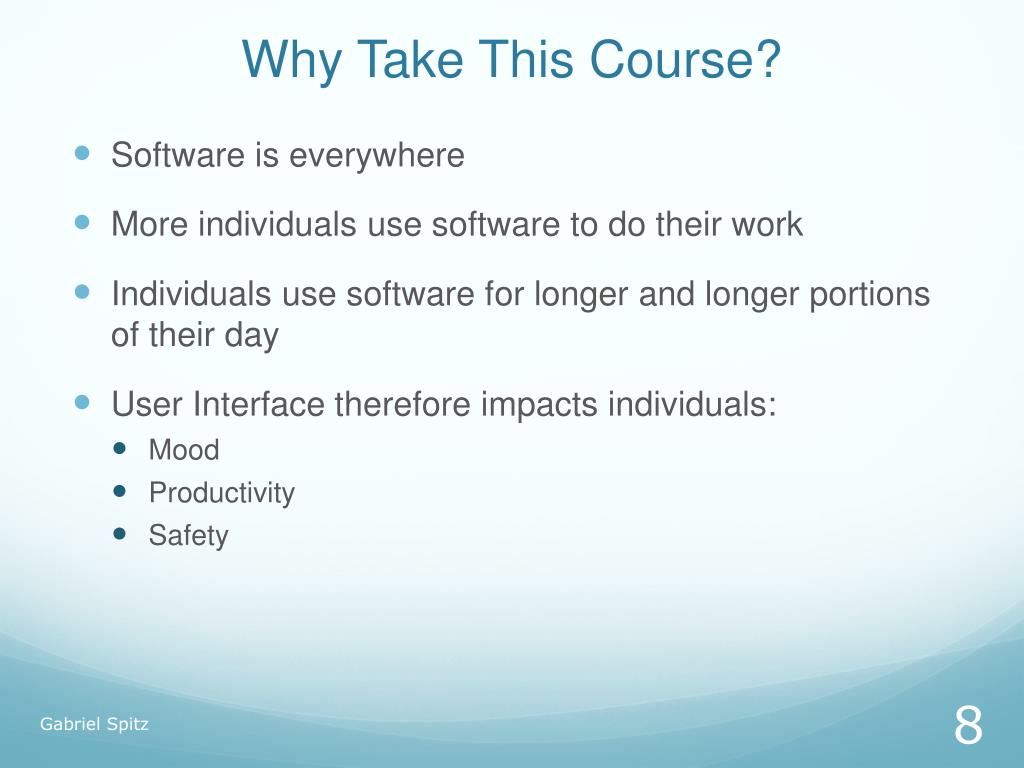 Why Take This Course?

- Software is everywhere
- More individuals use software to do their work
- Individuals use software for longer and longer portions of their day
- User Interface therefore impacts individuals:
  - Mood
  - Productivity
  - Safety

Gabriel Spitz

8